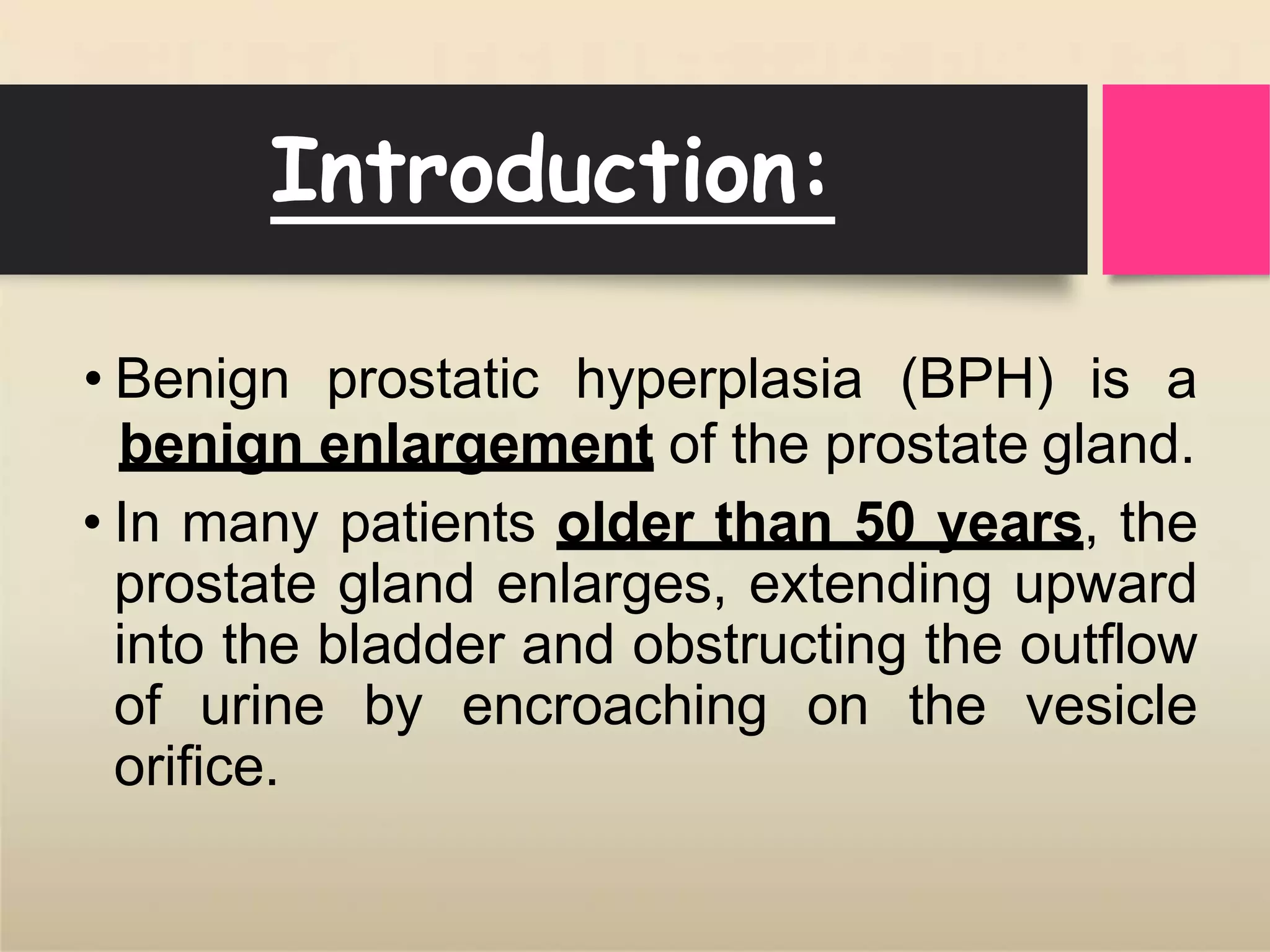 Introduction:

• Benign prostatic hyperplasia (BPH) is a benign enlargement of the prostate gland.

• In many patients older than 50 years, the prostate gland enlarges, extending upward into the bladder and obstructing the outflow of urine by encroaching on the vesicle orifice.